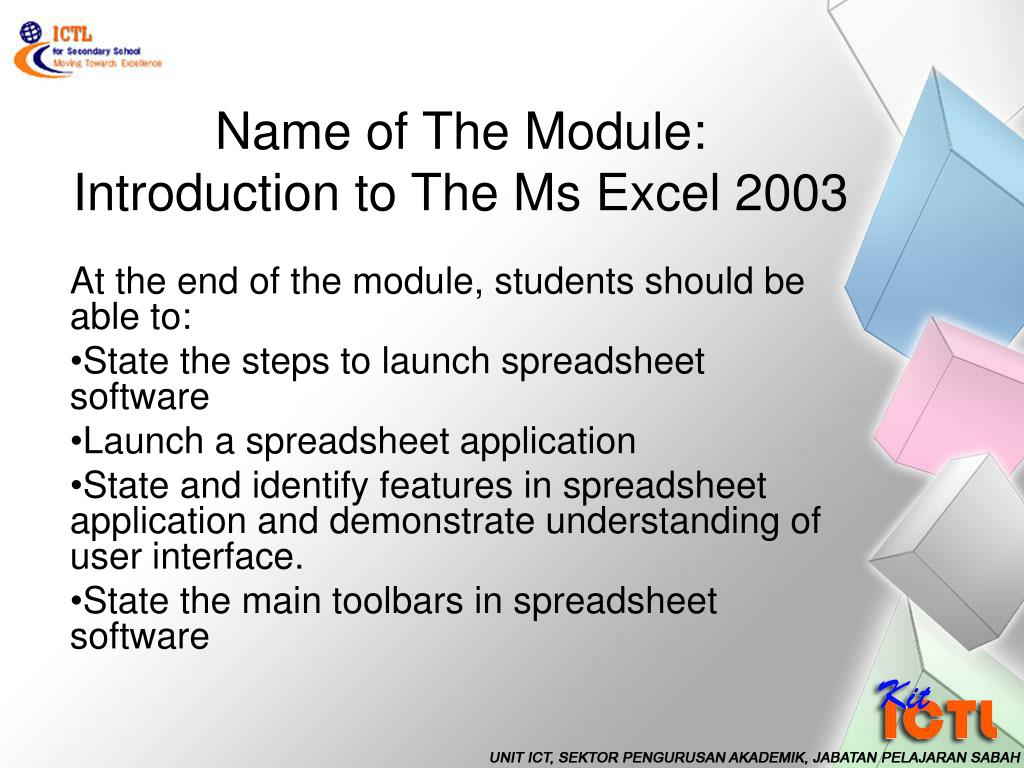 ICTL
for Secondary School
Moving Towards Excellence

Name of The Module:
Introduction to The Ms Excel 2003

At the end of the module, students should be able to:

•State the steps to launch spreadsheet software

•Launch a spreadsheet application

•State and identify features in spreadsheet application and demonstrate understanding of user interface.

•State the main toolbars in spreadsheet software

Kit ICTL

UNIT ICT, SEKTOR PENGURUSAN AKADEMIK, JABATAN PELAJARAN SABAH